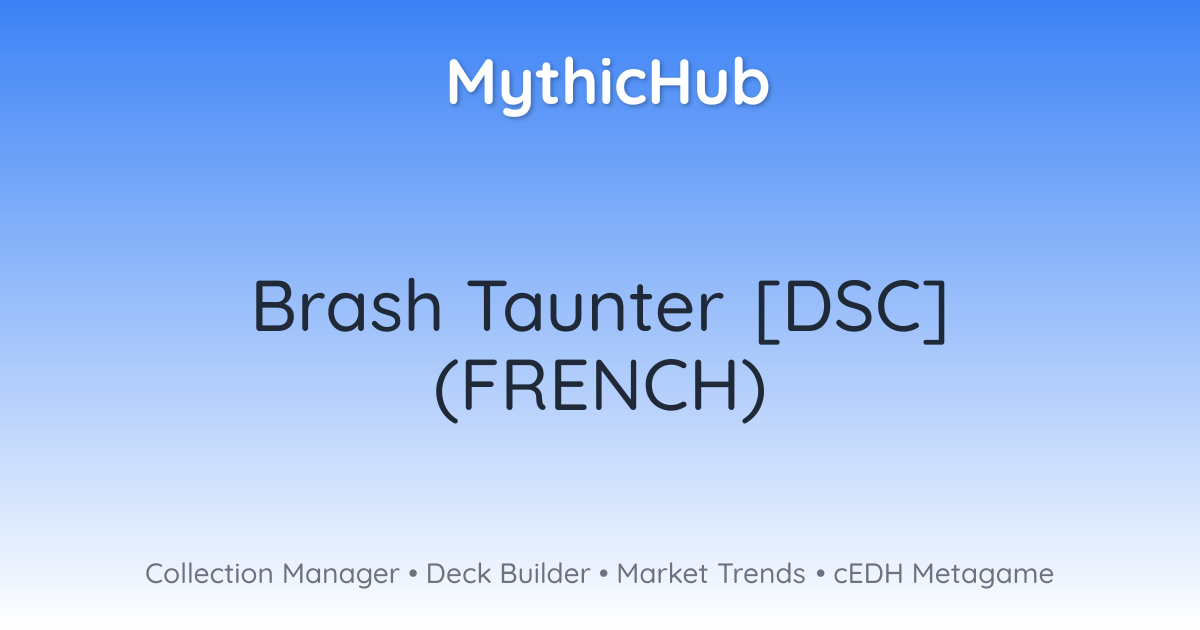 MythicHub

Brash Taunter [DSC] (FRENCH)

Collection Manager • Deck Builder • Market Trends • cEDH Metagame